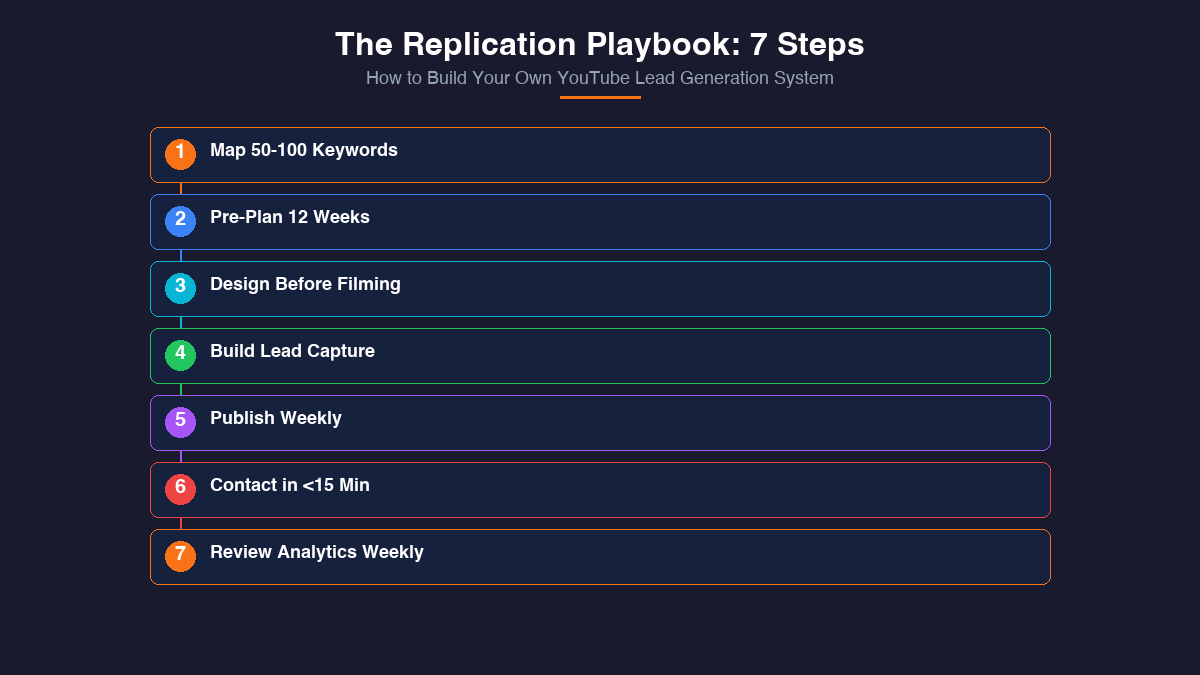 The Replication Playbook: 7 Steps

How to Build Your Own YouTube Lead Generation System

1 Map 50-100 Keywords

2 Pre-Plan 12 Weeks

3 Design Before Filming

4 Build Lead Capture

5 Publish Weekly

6 Contact in <15 Min

7 Review Analytics Weekly